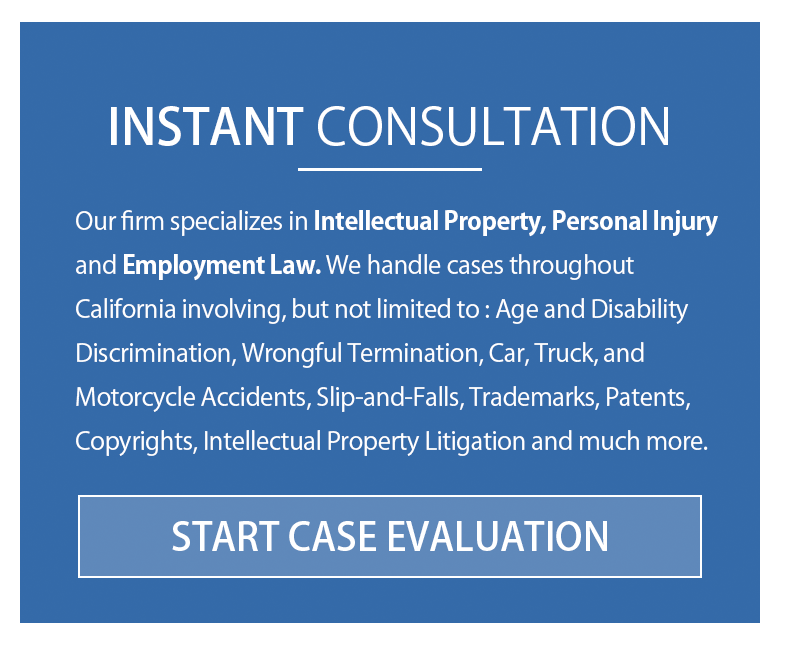 INSTANT CONSULTATION

Our firm specializes in Intellectual Property, Personal Injury and Employment Law. We handle cases throughout California involving, but not limited to : Age and Disability Discrimination, Wrongful Termination, Car, Truck, and Motorcycle Accidents, Slip-and-Falls, Trademarks, Patents, Copyrights, Intellectual Property Litigation and much more.

START CASE EVALUATION